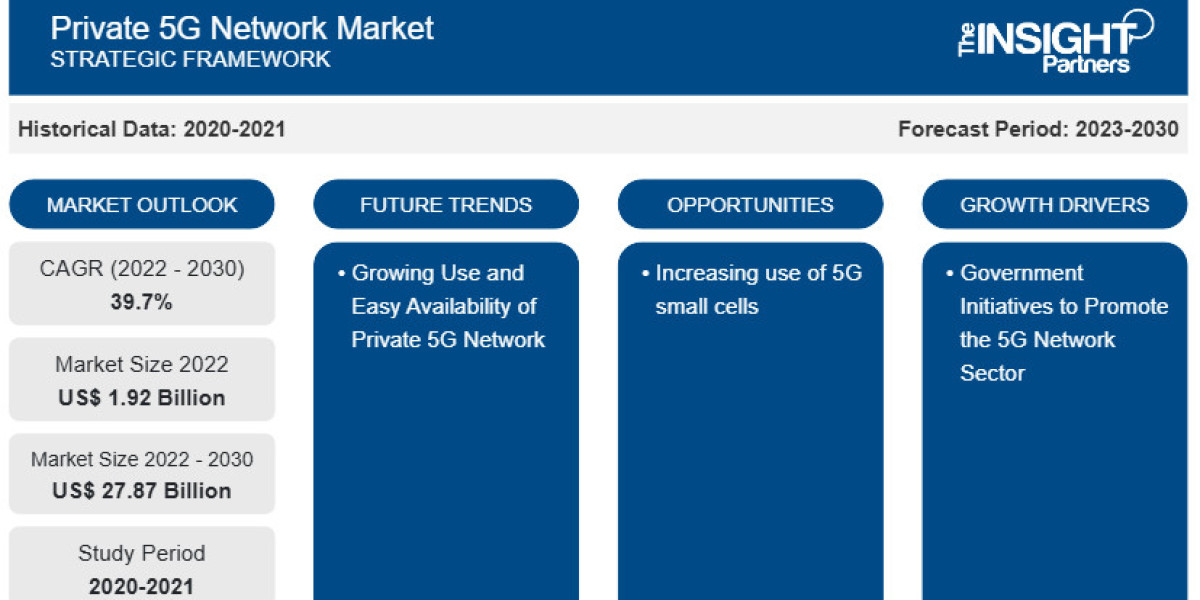 Private 5G Network Market
STRATEGIC FRAMEWORK

The INSIGHT Partners

Historical Data: 2020-2021

Forecast Period: 2023-2030

MARKET OUTLOOK

CAGR (2022 - 2030)
39.7%

Market Size 2022
US$ 1.92 Billion

Market Size 2022 - 2030
US$ 27.87 Billion

Study Period
2020-2021

FUTURE TRENDS

• Growing Use and Easy Availability of Private 5G Network

OPPORTUNITIES

• Increasing use of 5G small cells

GROWTH DRIVERS

• Government Initiatives to Promote the 5G Network Sector